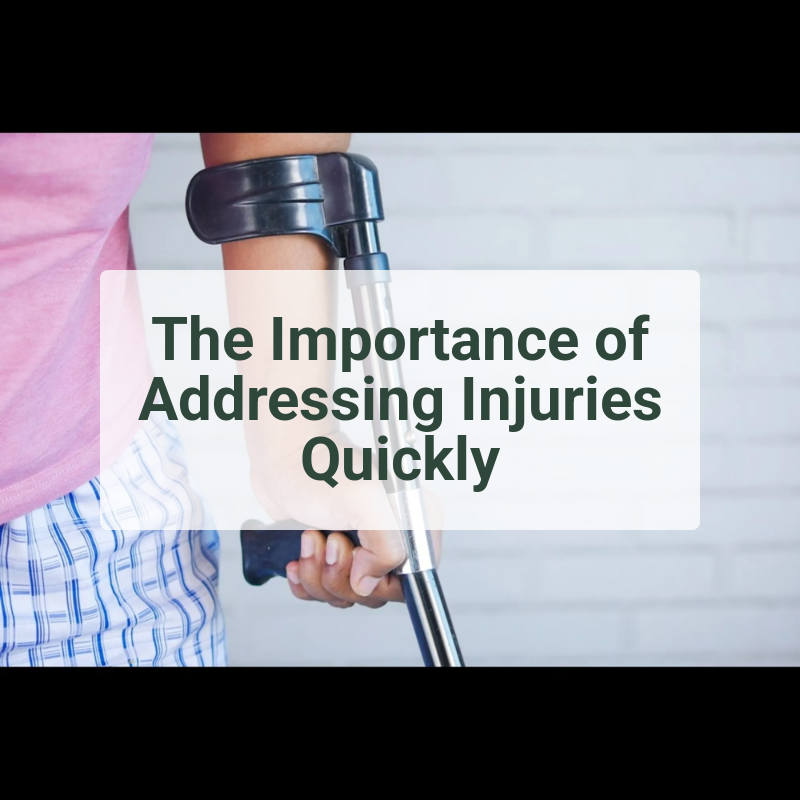 The Importance of Addressing Injuries Quickly